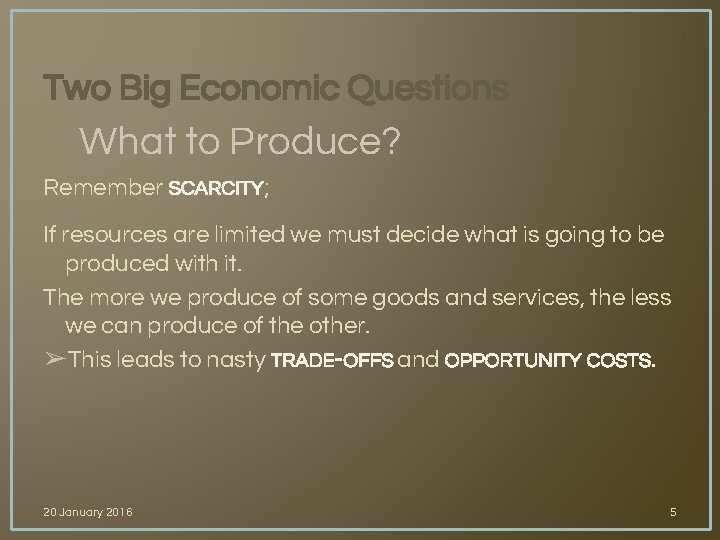 Two Big Economic Questions

What to Produce?

Remember SCARCITY;

If resources are limited we must decide what is going to be produced with it.

The more we produce of some goods and services, the less we can produce of the other.

➢This leads to nasty TRADE-OFFS and OPPORTUNITY COSTS.

20 January 2016

5